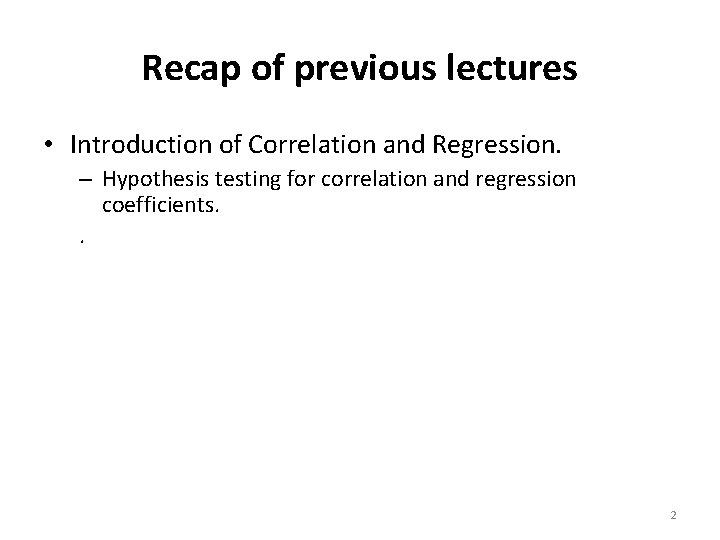 Recap of previous lectures

• Introduction of Correlation and Regression.
– Hypothesis testing for correlation and regression coefficients.
.

2